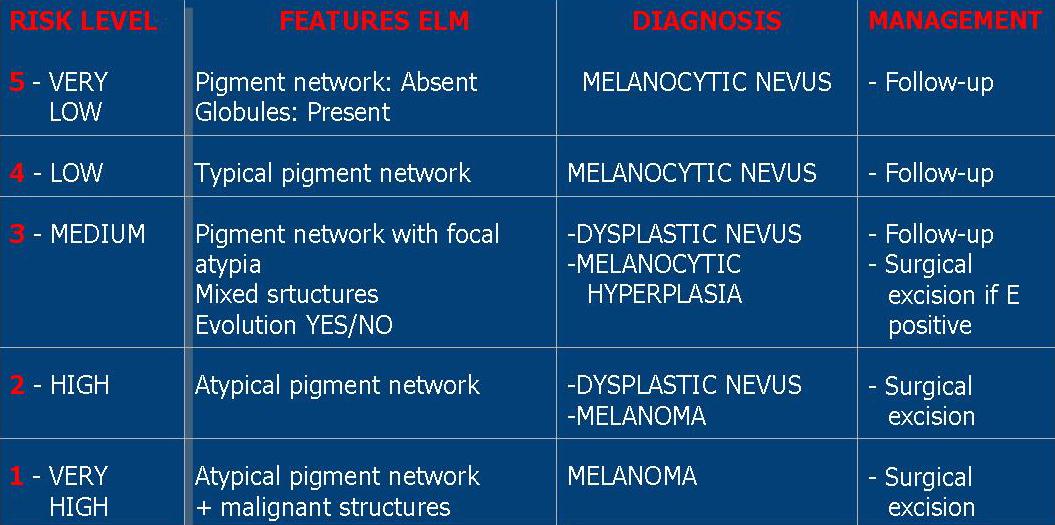 | RISK LEVEL | FEATURES ELM | DIAGNOSIS | MANAGEMENT |
|---|---|---|---|
| 5 - VERY LOW | Pigment network: Absent Globules: Present | MELANOCYTIC NEVUS | - Follow-up |
| 4 - LOW | Typical pigment network | MELANOCYTIC NEVUS | - Follow-up |
| 3 - MEDIUM | Pigment network with focal atypia Mixed srtuctures Evolution YES/NO | -DYSPLASTIC NEVUS -MELANOCYTIC HYPERPLASIA | - Follow-up - Surgical excision if E positive |
| 2 - HIGH | Atypical pigment network | -DYSPLASTIC NEVUS -MELANOMA | - Surgical excision |
| 1 - VERY HIGH | Atypical pigment network + malignant structures | MELANOMA | - Surgical excision |